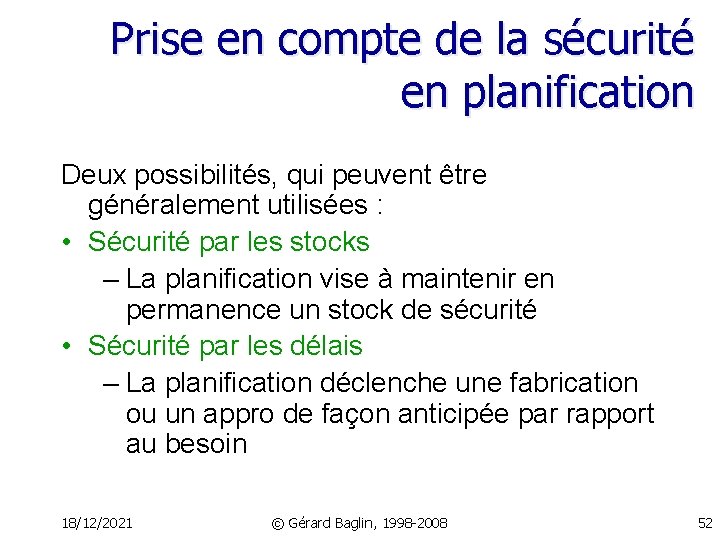 Prise en compte de la sécurité en planification

Deux possibilités, qui peuvent être généralement utilisées :

• Sécurité par les stocks
– La planification vise à maintenir en permanence un stock de sécurité

• Sécurité par les délais
– La planification déclenche une fabrication ou un appro de façon anticipée par rapport au besoin

18/12/2021 © Gérard Baglin, 1998-2008 52